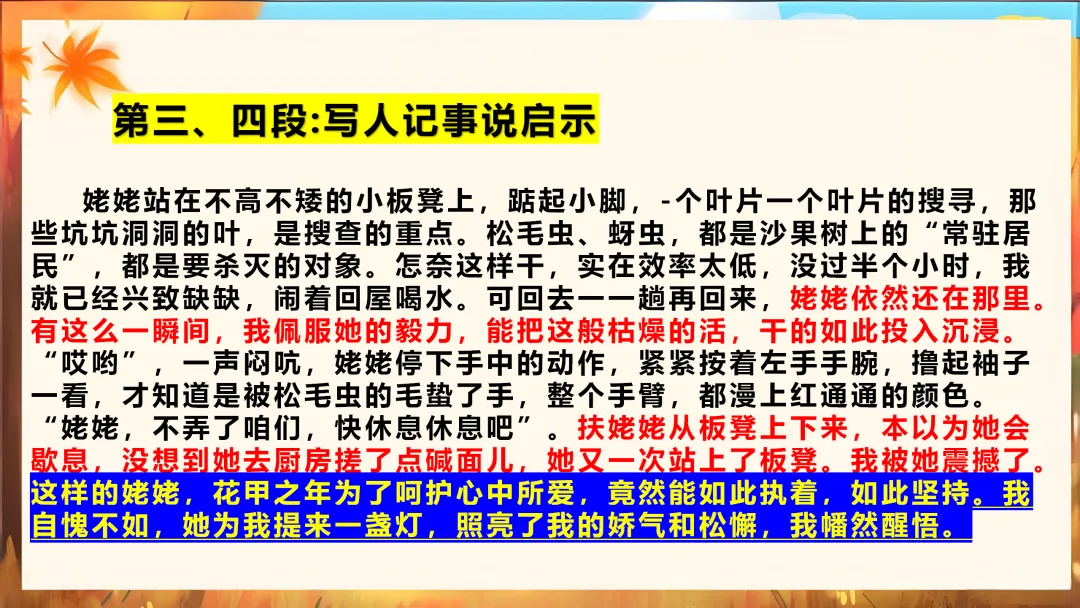 第三、四段:写人记事说启示

姥姥站在不高不矮的小板凳上，踮起小脚，-个叶片一个叶片的搜寻，那些坑坑洞洞的叶，是搜查的重点。松毛虫、蚜虫，都是沙果树上的“常驻居民”，都是要杀灭的对象。怎奈这样干，实在效率太低，没过半个小时，我就已经兴致缺缺，闹着回屋喝水。可回去一一趟再回来，姥姥依然还在那里。有这么一瞬间，我佩服她的毅力，能把这般枯燥的活，干的如此投入沉浸。“哎哟”，一声闷吭，姥姥停下手中的动作，紧紧按着左手手腕，撸起袖子一看，才知道是被松毛虫的毛蛰了手，整个手臂，都漫上红通通的颜色。“姥姥，不弄了咱们，快休息休息吧”。扶姥姥从板凳上下来，本以为她会歇息，没想到她去厨房搓了点碱面儿，她又一次站上了板凳。我被她震撼了。这样的姥姥，花甲之年为了呵护心中所爱，竟然能如此执着，如此坚持。我自愧不如，她为我提来一盏灯，照亮了我的娇气和松懈，我幡然醒悟。